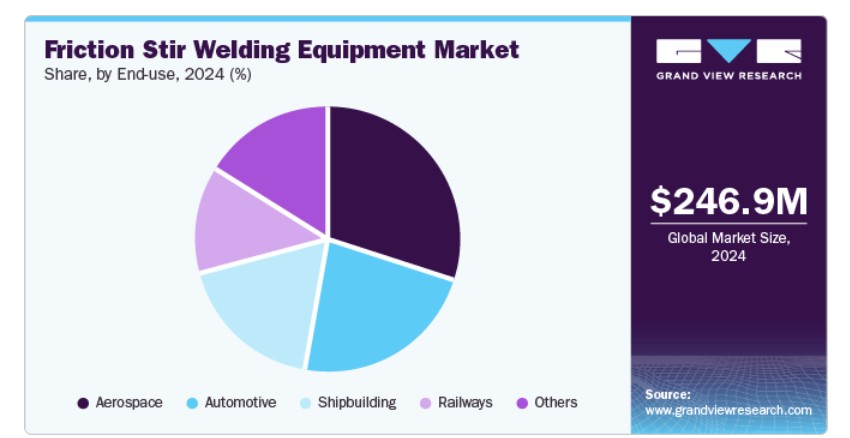 Friction Stir Welding Equipment Market
Share, by End-use, 2024 (%)

Aerospace
Automotive
Shipbuilding
Railways
Others

GRAND VIEW RESEARCH

$246.9M
Global Market Size, 2024

Source:
www.grandviewresearch.com